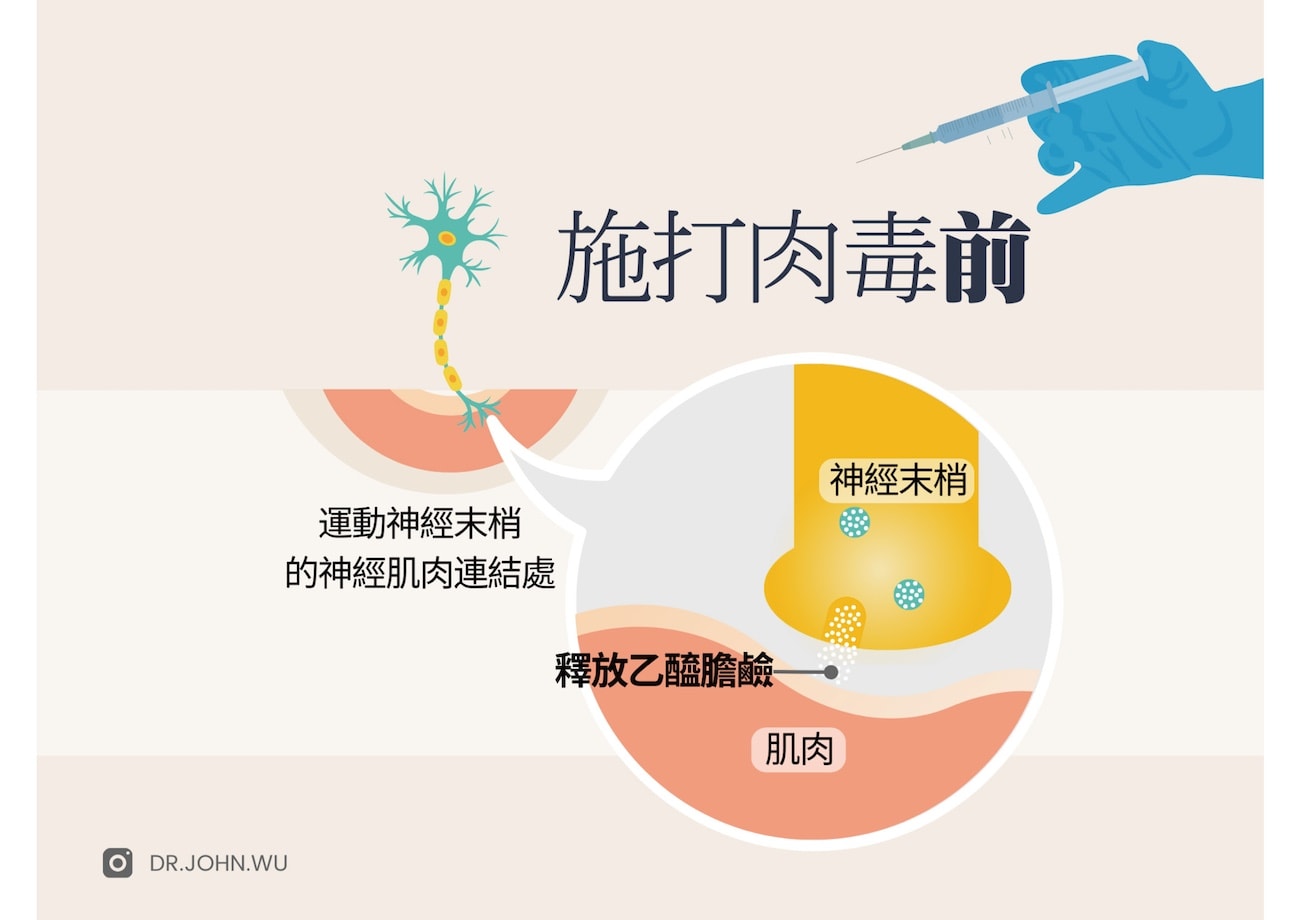 施打肉毒前

運動神經末梢
的神經肌肉連結處

神經末梢

釋放乙醯膽鹼

肌肉

DR.JOHN.WU